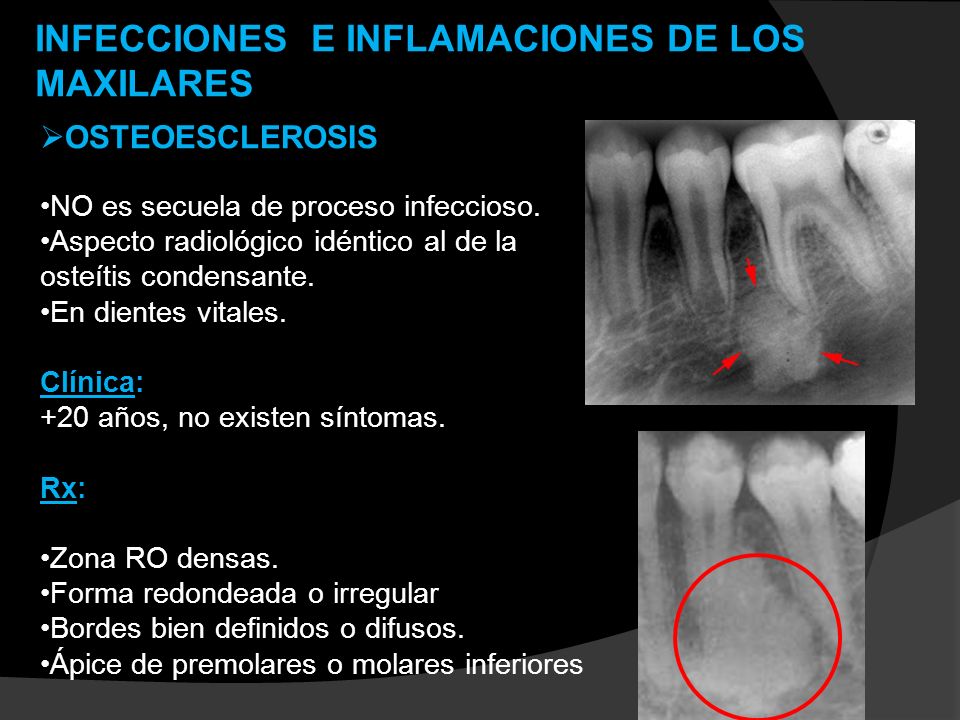 INFECCIONES E INFLAMACIONES DE LOS MAXILARES

➢OSTEOESCLEROSIS

•NO es secuela de proceso infeccioso.
•Aspecto radiológico idéntico al de la osteítis condensante.
•En dientes vitales.

Clínica:
+20 años, no existen síntomas.

Rx:

•Zona RO densas.
•Forma redondeada o irregular
•Bordes bien definidos o difusos.
•Ápice de premolares o molares inferiores